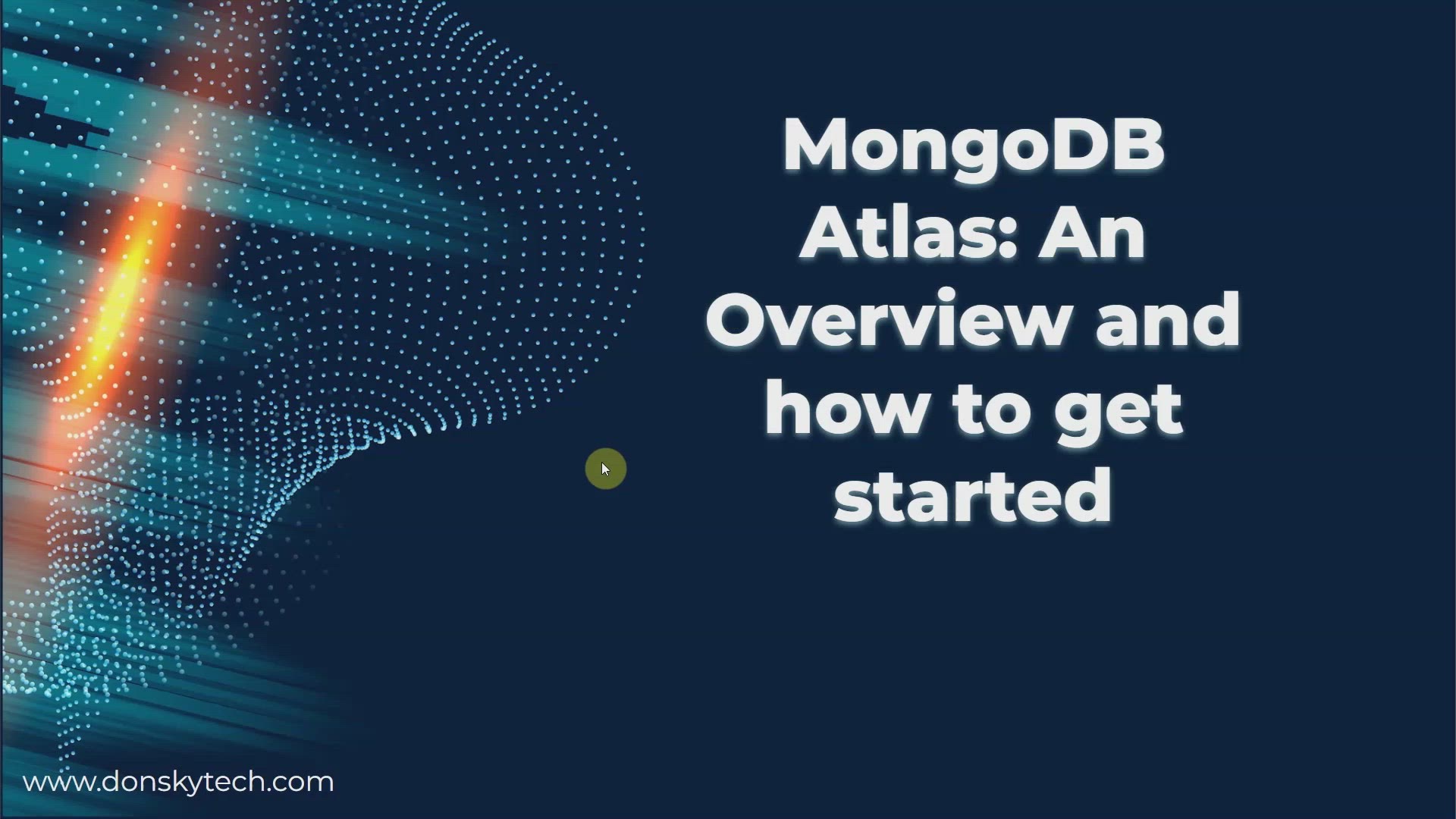 MongoDB Atlas: An Overview and how to get started

www.donskytech.com